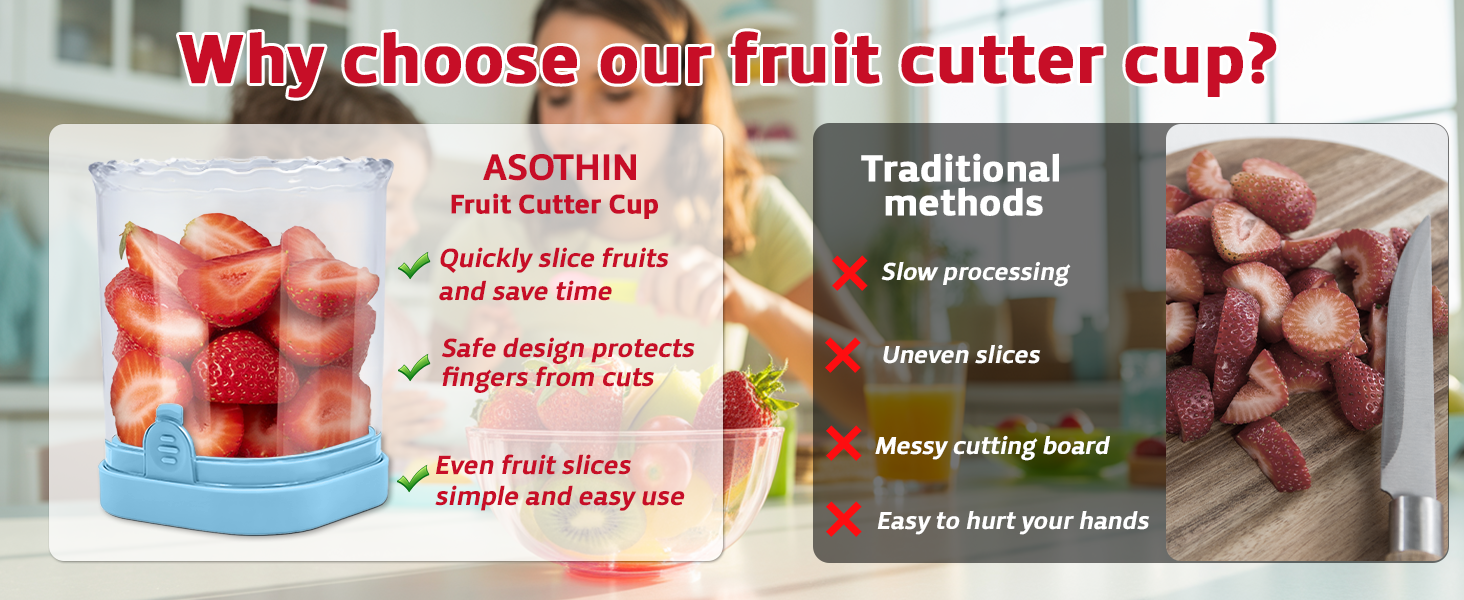 Why choose our fruit cutter cup?

ASOTHIN
Fruit Cutter Cup

Quickly slice fruits and save time

Safe design protects fingers from cuts

Even fruit slices simple and easy use

Traditional methods

Slow processing

Uneven slices

Messy cutting board

Easy to hurt your hands